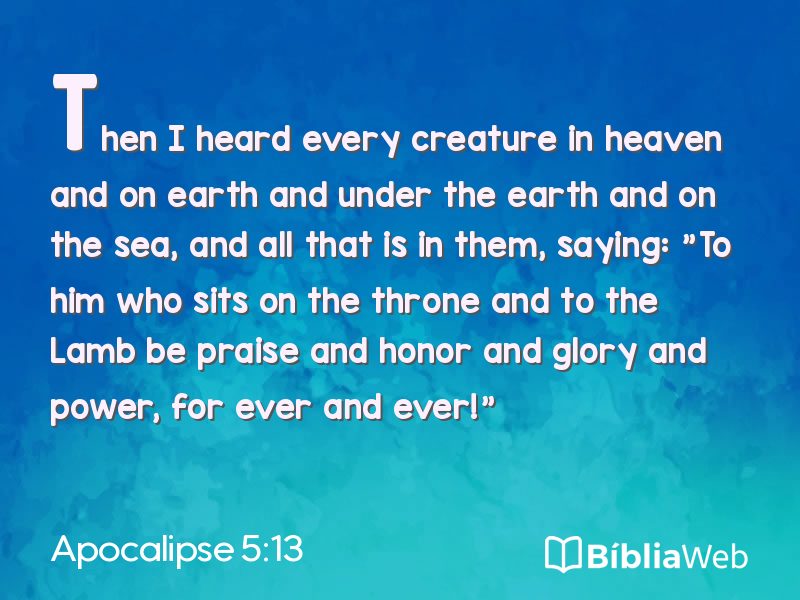 Then I heard every creature in heaven and on earth and under the earth and on the sea, and all that is in them, saying: "To him who sits on the throne and to the Lamb be praise and honor and glory and power, for ever and ever!"

Apocalipse 5:13

BíbliaWeb